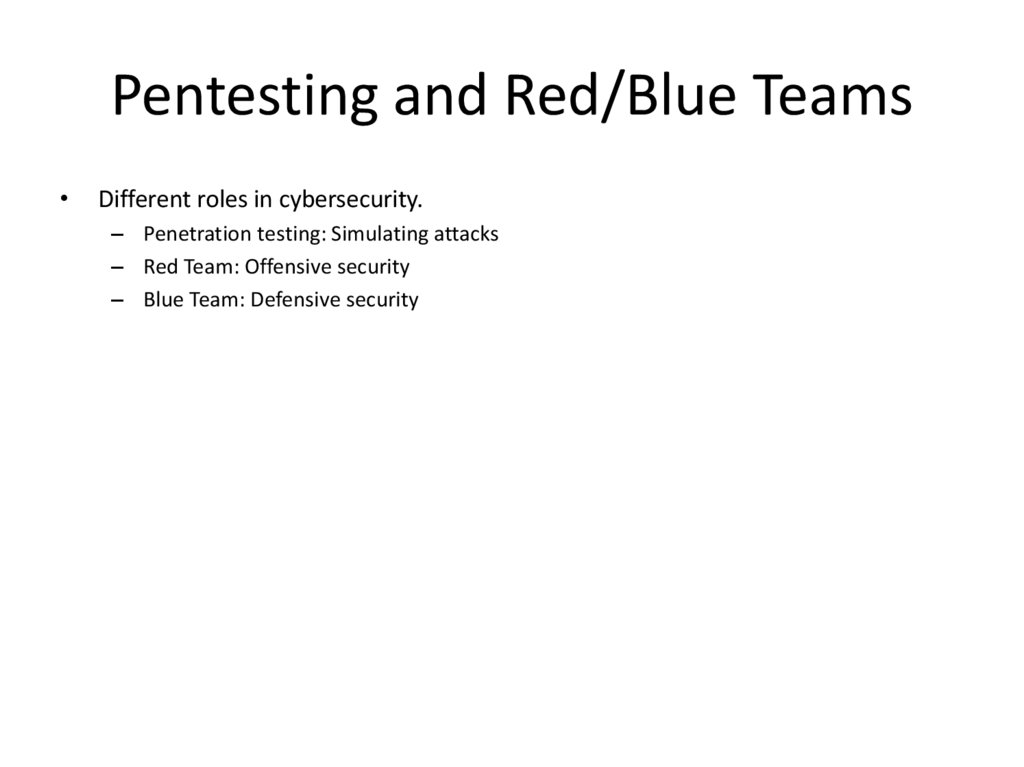 Pentesting and Red/Blue Teams

• Different roles in cybersecurity.
– Penetration testing: Simulating attacks
– Red Team: Offensive security
– Blue Team: Defensive security